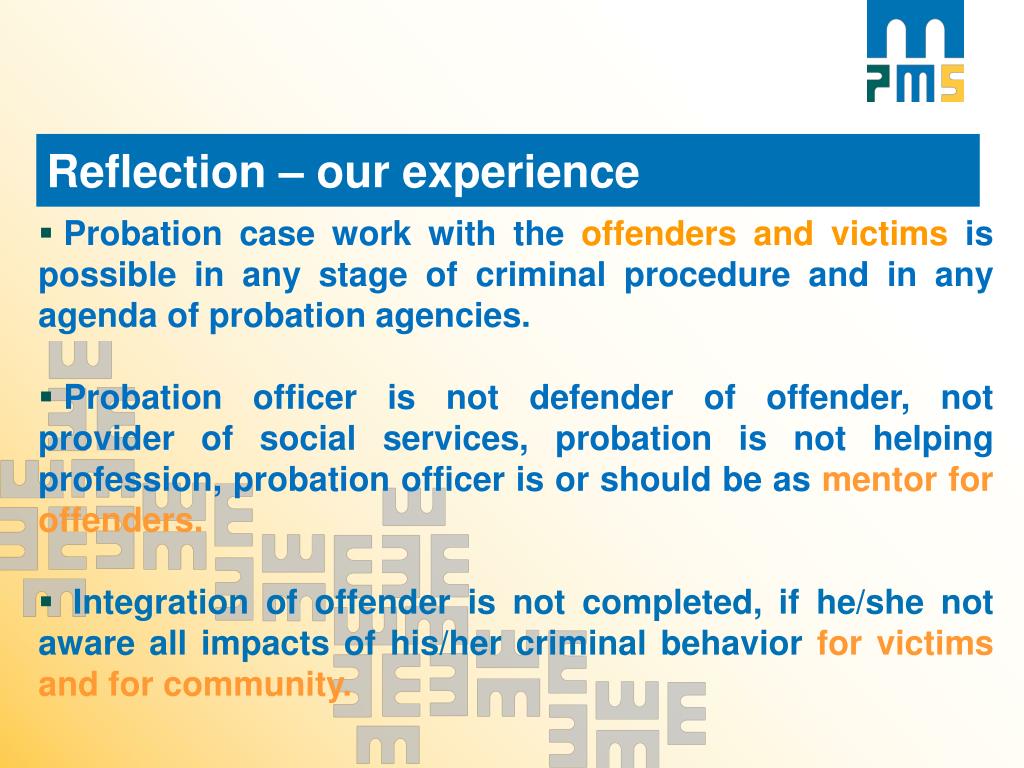 PMS

Reflection – our experience

▪ Probation case work with the offenders and victims is possible in any stage of criminal procedure and in any agenda of probation agencies.

▪ Probation officer is not defender of offender, not provider of social services, probation is not helping profession, probation officer is or should be as mentor for offenders.

▪ Integration of offender is not completed, if he/she not aware all impacts of his/her criminal behavior for victims and for community.